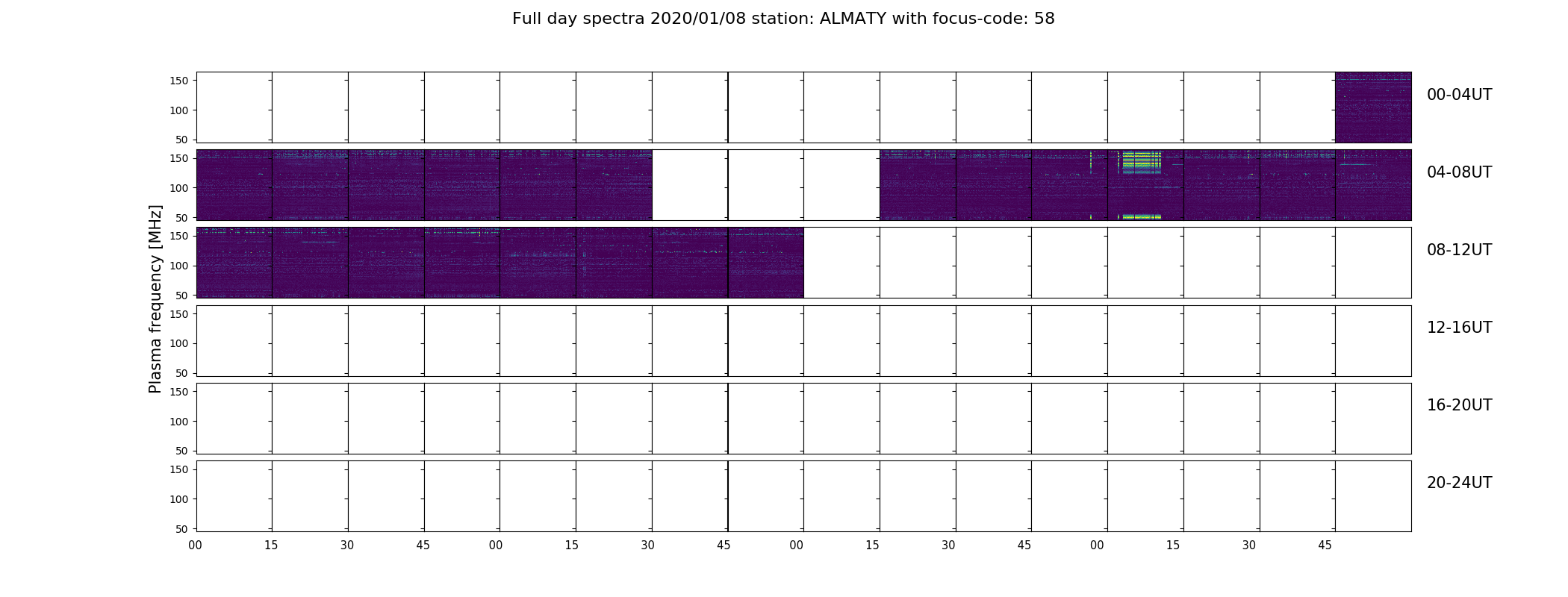 Full day spectra 2020/01/08 station: ALMATY with focus-code: 58

Plasma frequency [MHz]

150
100
50

00-04UT

150
100
50

04-08UT

150
100
50

08-12UT

150
100
50

12-16UT

150
100
50

16-20UT

150
100
50

20-24UT

00 15 30 45 00 15 30 45 00 15 30 45 00 15 30 45